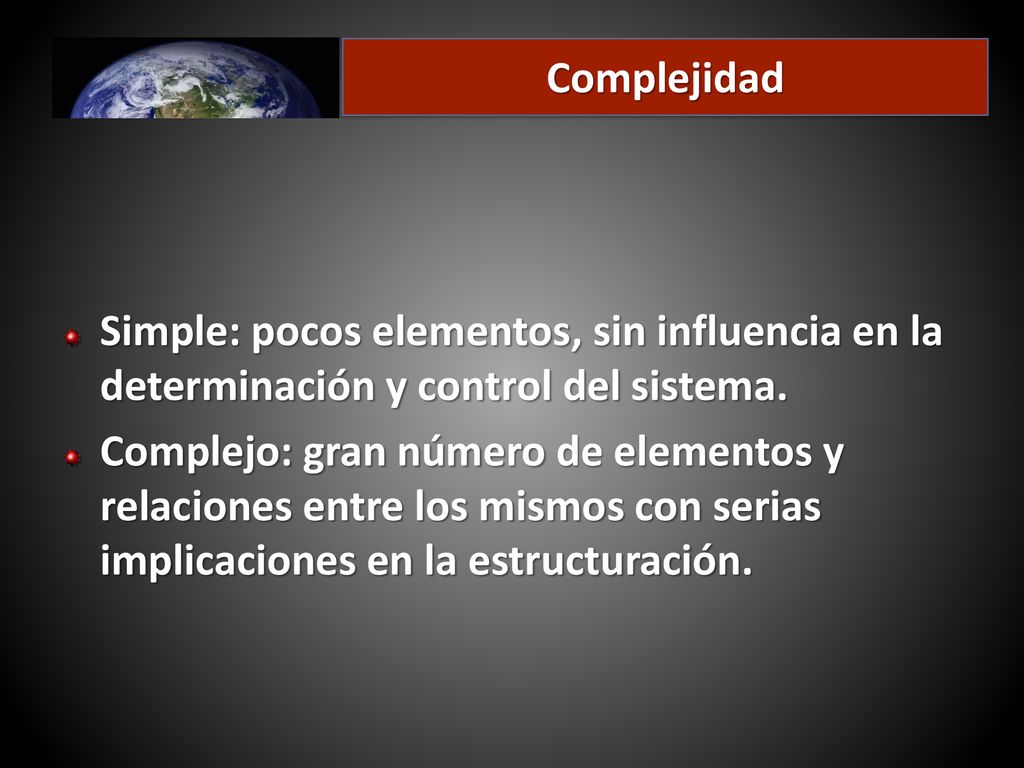 Complejidad

Simple: pocos elementos, sin influencia en la determinación y control del sistema.

Complejo: gran número de elementos y relaciones entre los mismos con serias implicaciones en la estructuración.